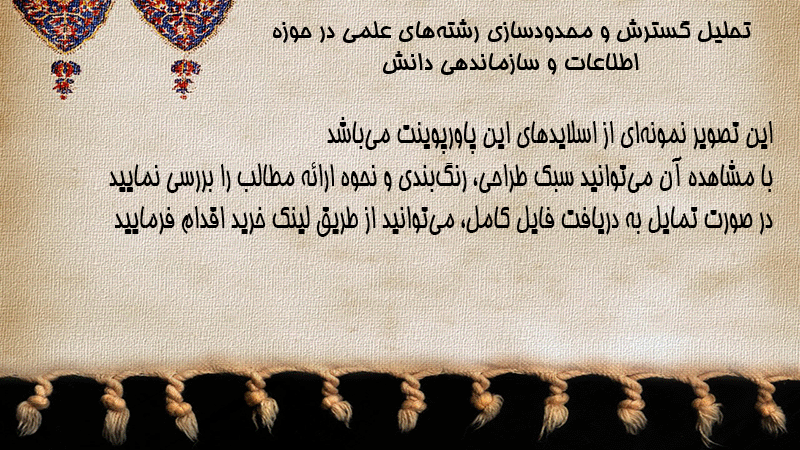 تحلیل گسترش و محدودسازی رشته‌های علمی در حوزه اطلاعات و سازماندهی دانش

این تصویر نمونه‌ای از اسلایدهای این پاورپوینت می‌باشد
با مشاهده آن می‌توانید سبک طراحی، رنگ‌بندی و نحوه ارائه مطالب را بررسی نمایید
در صورت تمایل به دریافت فایل کامل، می‌توانید از طریق لینک خرید اقدام فرمایید